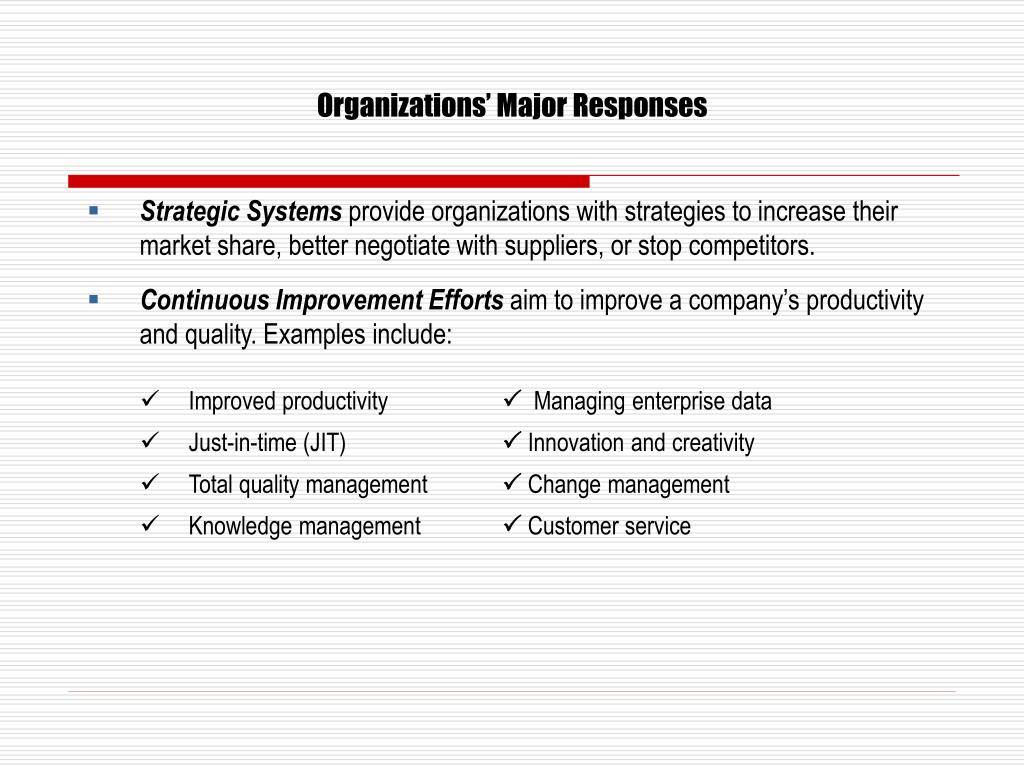 Organizations' Major Responses

▪ Strategic Systems provide organizations with strategies to increase their market share, better negotiate with suppliers, or stop competitors.

▪ Continuous Improvement Efforts aim to improve a company's productivity and quality. Examples include:

✓ Improved productivity
✓ Just-in-time (JIT)
✓ Total quality management
✓ Knowledge management

✓ Managing enterprise data
✓ Innovation and creativity
✓ Change management
✓ Customer service